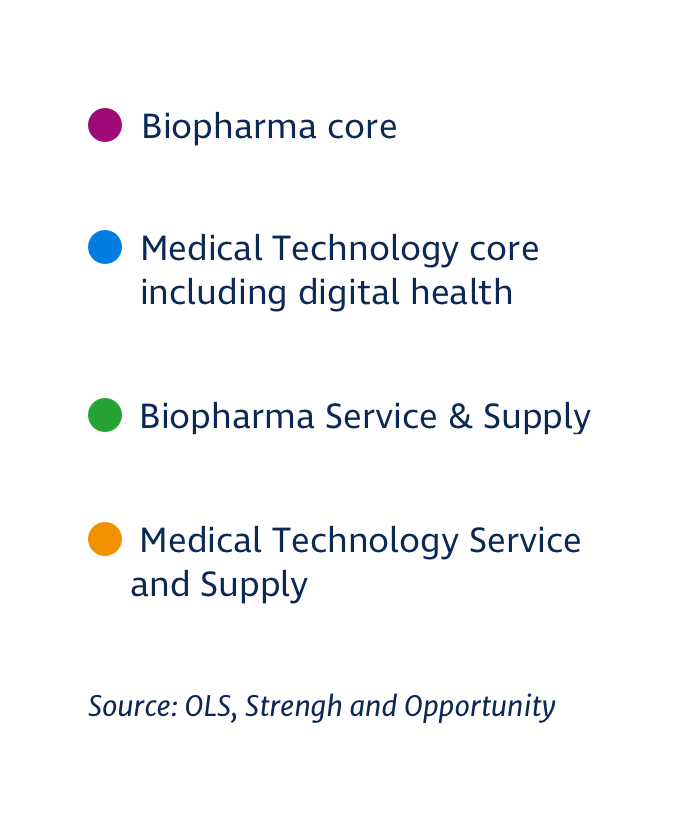 Biopharma core

Medical Technology core including digital health

Biopharma Service & Supply

Medical Technology Service and Supply

Source: OLS, Strengh and Opportunity